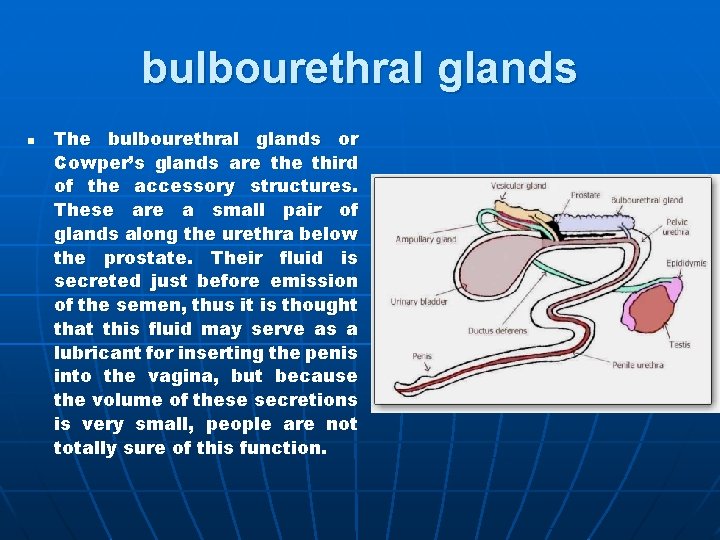 bulbourethral glands

▪ The bulbourethral glands or Cowper's glands are the third of the accessory structures. These are a small pair of glands along the urethra below the prostate. Their fluid is secreted just before emission of the semen, thus it is thought that this fluid may serve as a lubricant for inserting the penis into the vagina, but because the volume of these secretions is very small, people are not totally sure of this function.

Vesicular gland
Prostate
Bulbourethral gland
Pelvic urethra
Ampullary gland
Epididymis
Urinary bladder
Ductus deferens
Testis
Penis
Penile urethra